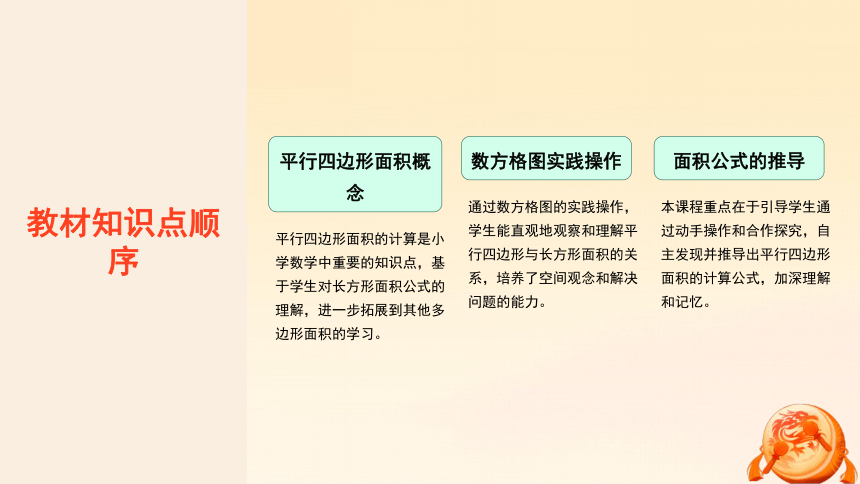 教材知识点顺序

平行四边形面积概念

平行四边形面积的计算是小学数学中重要的知识点，基于学生对长方形面积公式的理解，进一步拓展到其他多边形面积的学习。

数方格图实践操作

通过数方格图的实践操作，学生能直观地观察和理解平行四边形与长方形面积的关系，培养了空间观念和解决问题的能力。

面积公式的推导

本课程重点在于引导学生通过动手操作和合作探究，自主发现并推导出平行四边形面积的计算公式，加深理解和记忆。